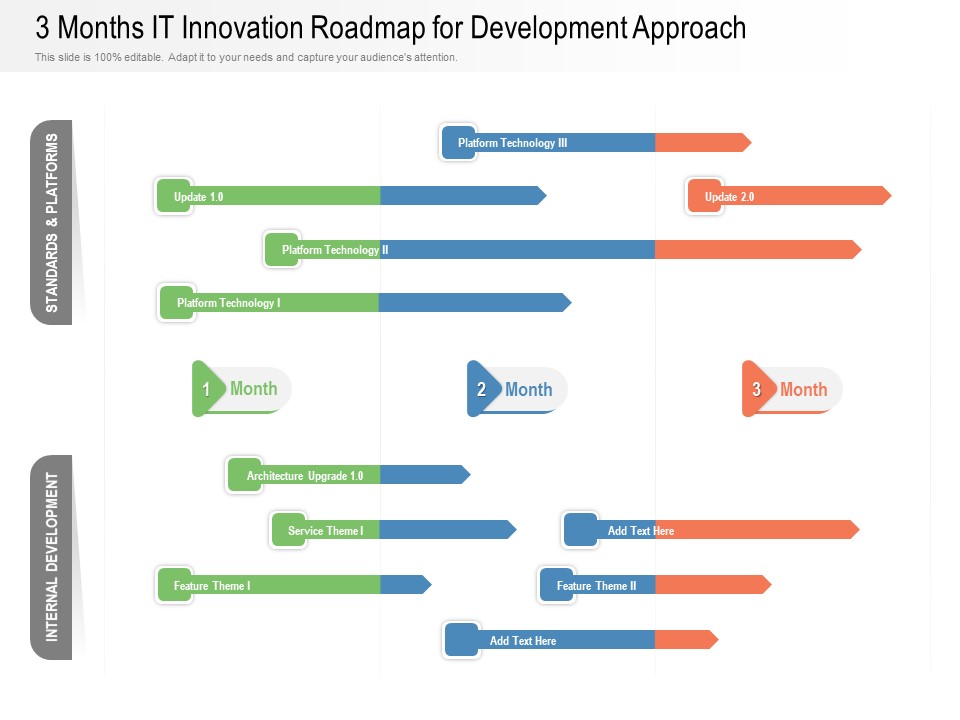 3 Months IT Innovation Roadmap for Development Approach

This slide is 100% editable. Adapt it to your needs and capture your audience's attention.

STANDARDS & PLATFORMS

Platform Technology III

Update 1.0

Update 2.0

Platform Technology II

Platform Technology I

1 Month

2 Month

3 Month

INTERNAL DEVELOPMENT

Architecture Upgrade 1.0

Service Theme I

Add Text Here

Feature Theme I

Feature Theme II

Add Text Here